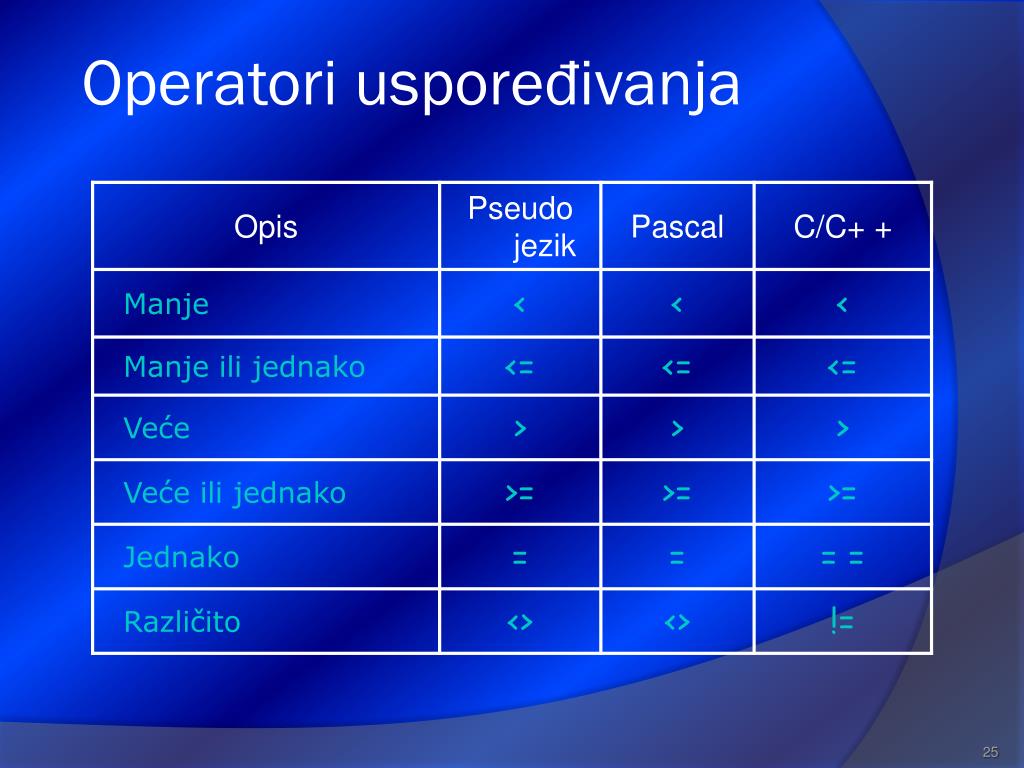 Operatori uspoređivanja

| Opis | Pseudo jezik | Pascal | C/C+ + |
|---|---|---|---|
| Manje | < | < | < |
| Manje ili jednako | <= | <= | <= |
| Veće | > | > | > |
| Veće ili jednako | >= | >= | >= |
| Jednako | = | = | = = |
| Različito | <> | <> | != |

25